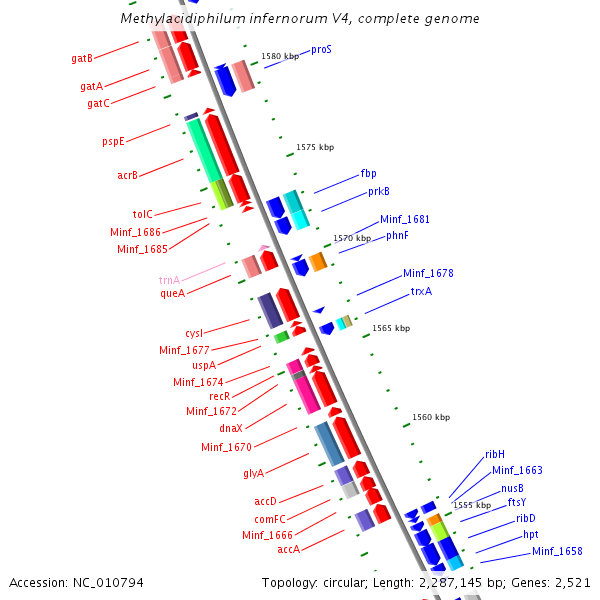 Methylacidiphilum infernorum V4, complete genome

gatB
gatA
gatC
pspE
acrB
tolC
Minf_1686
Minf_1685
trnA
queA
cysI
Minf_1677
uspA
Minf_1674
recR
Minf_1672
dnaX
Minf_1670
glyA
accD
comFC
Minf_1666
accA

1580 kbp
proS
1575 kbp
fbp
prkB
Minf_1681
1570 kbp
phnF
Minf_1678
trxA
1565 kbp
1560 kbp
ribH
Minf_1663
nusB
1555 kbp
ftsY
ribD
hpt
Minf_1658

Accession: NC_010794

Topology: circular; Length: 2,287,145 bp; Genes: 2,521